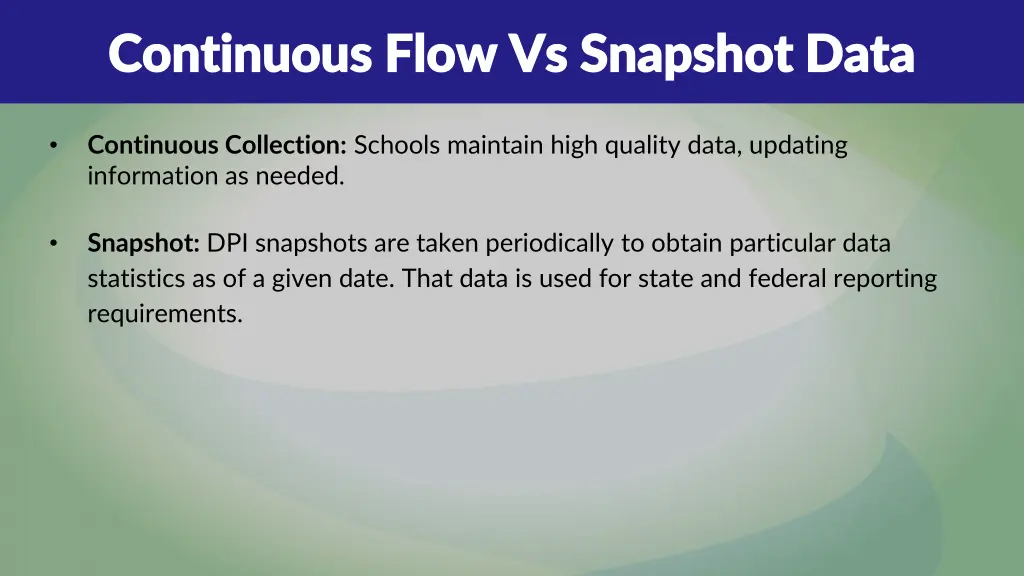 Continuous Flow Vs Snapshot Data

• Continuous Collection: Schools maintain high quality data, updating information as needed.

• Snapshot: DPI snapshots are taken periodically to obtain particular data statistics as of a given date. That data is used for state and federal reporting requirements.